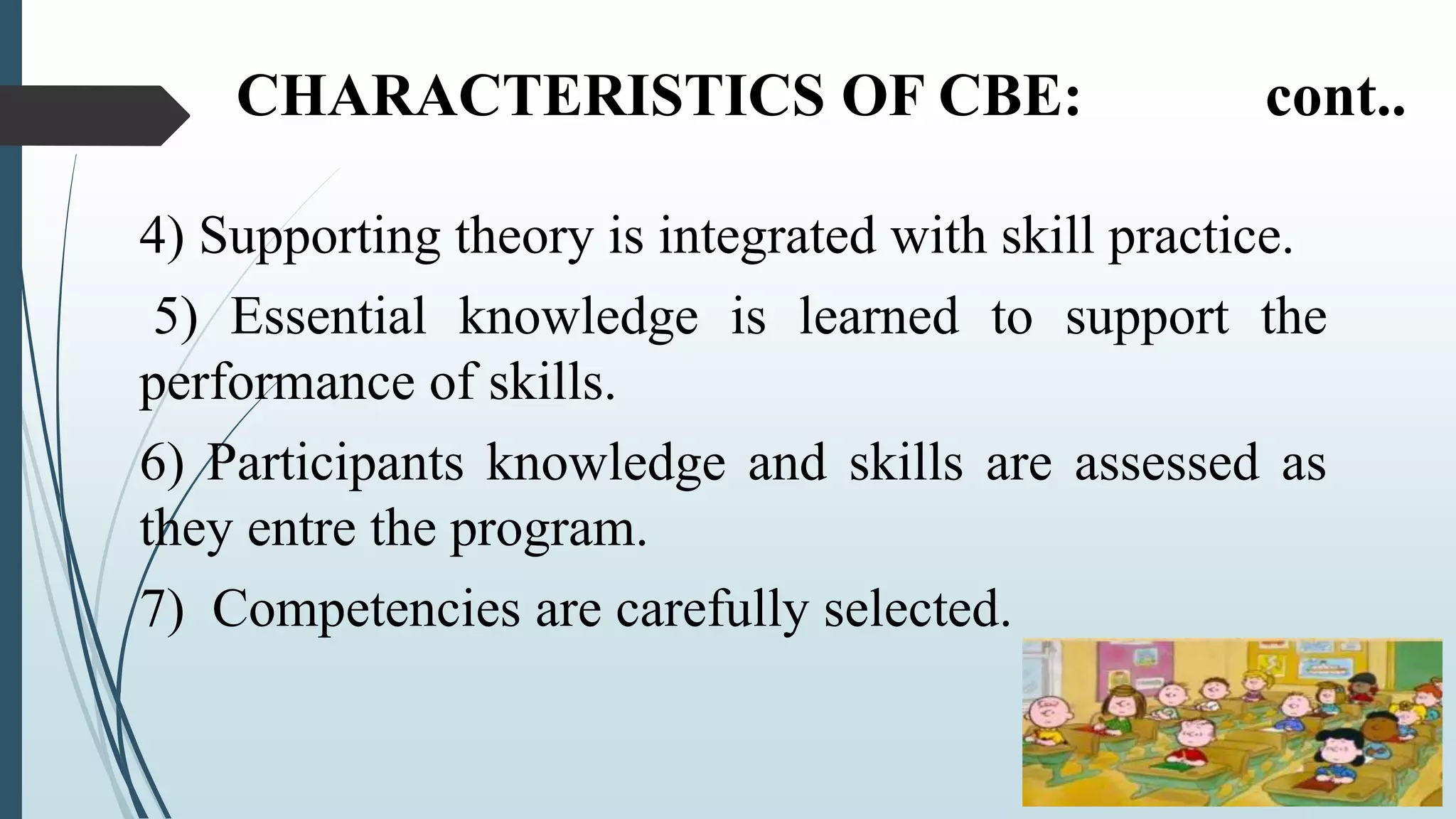 CHARACTERISTICS OF CBE: cont..

4) Supporting theory is integrated with skill practice.

5) Essential knowledge is learned to support the performance of skills.

6) Participants knowledge and skills are assessed as they entre the program.

7) Competencies are carefully selected.